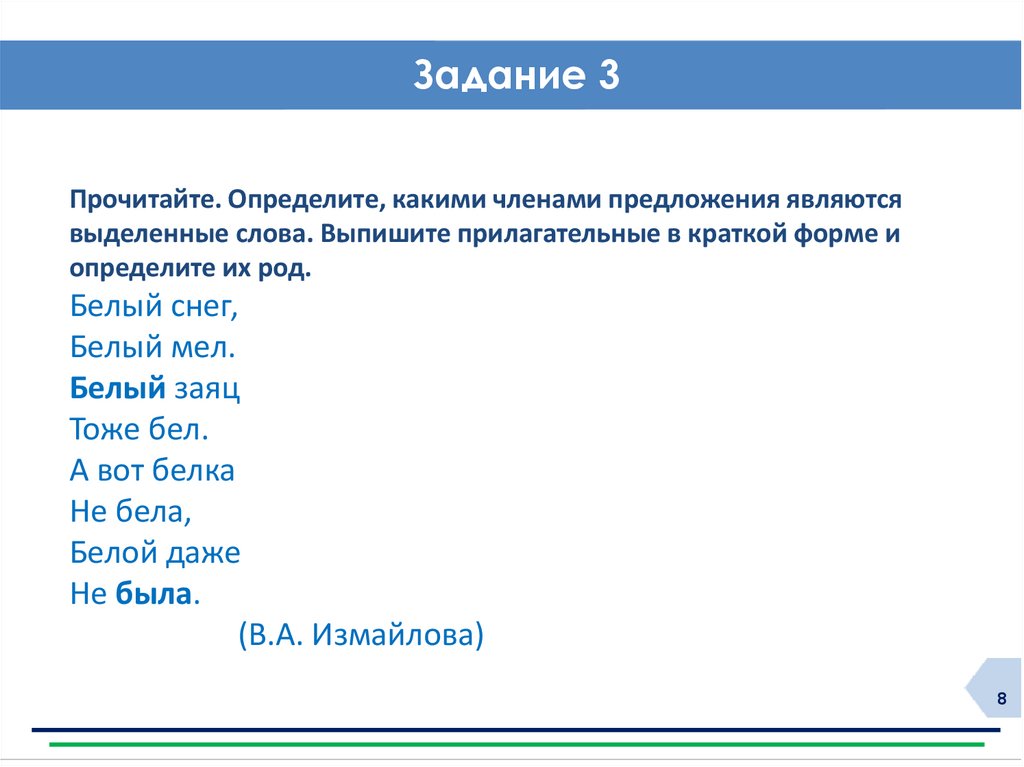 Задание 3

Прочитайте. Определите, какими членами предложения являются выделенные слова. Выпишите прилагательные в краткой форме и определите их род.

Белый снег,
Белый мел.
Белый заяц
Тоже бел.
А вот белка
Не бела,
Белой даже
Не была.
(В.А. Измайлова)

8